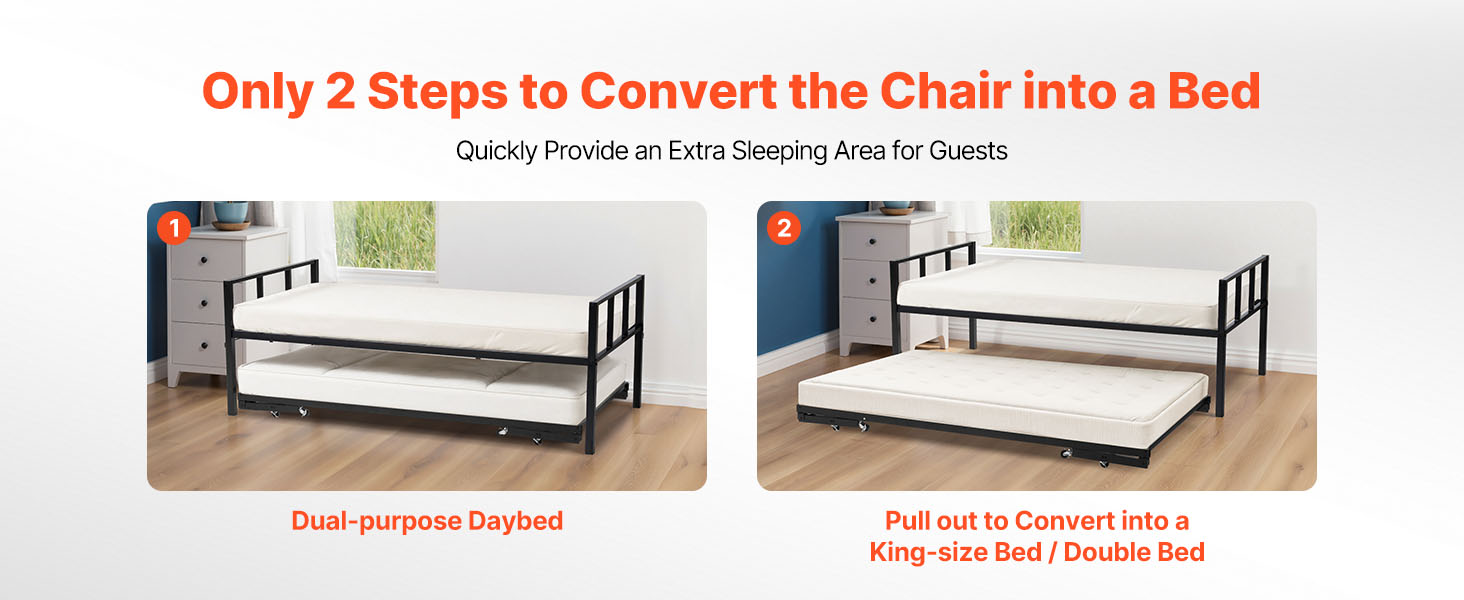 Only 2 Steps to Convert the Chair into a Bed

Quickly Provide an Extra Sleeping Area for Guests

1

Dual-purpose Daybed

2

Pull out to Convert into a King-size Bed / Double Bed